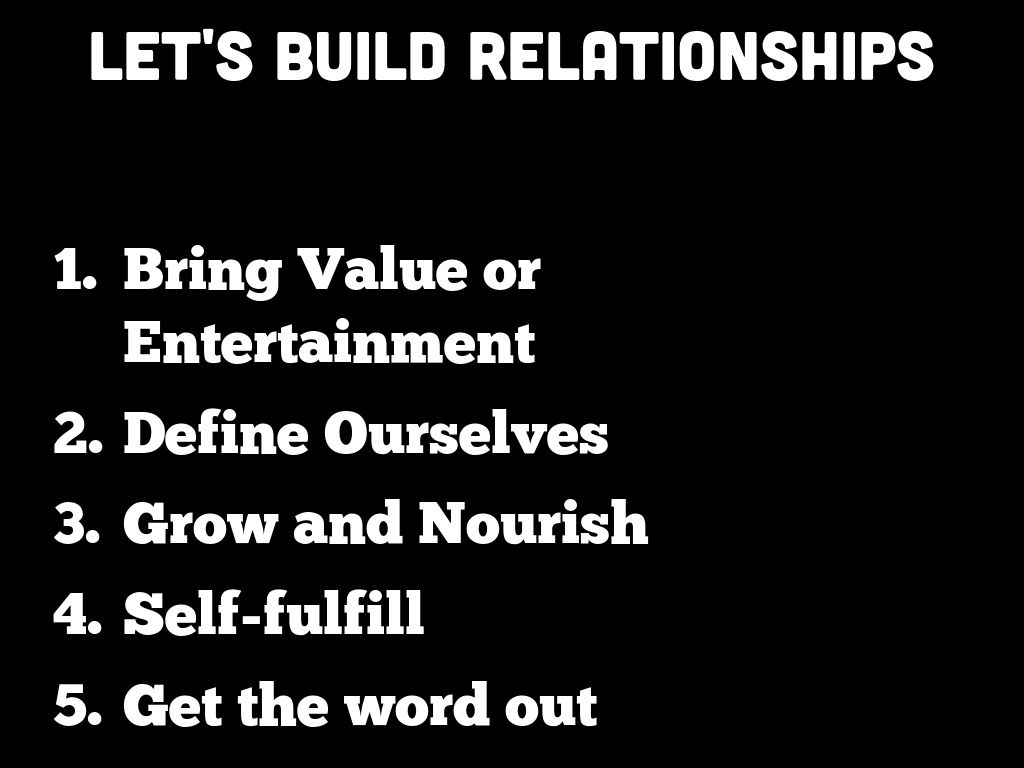 LET'S BUILD RELATIONSHIPS

1. Bring Value or Entertainment
2. Define Ourselves
3. Grow and Nourish
4. Self-fulfill
5. Get the word out